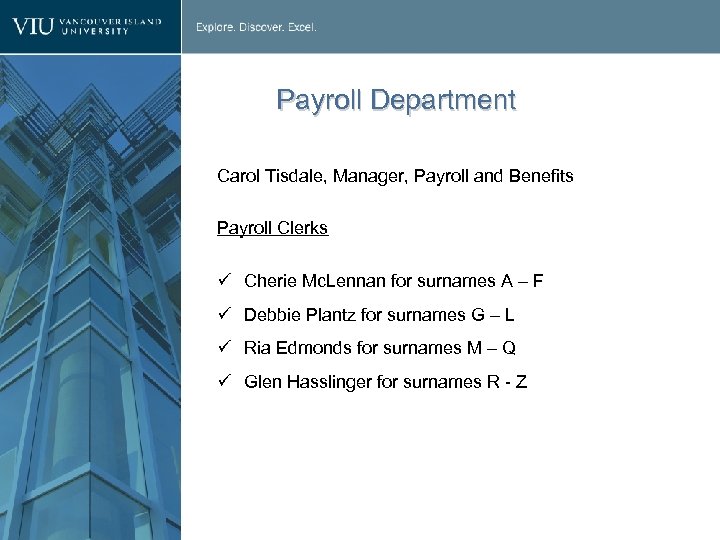 VIU VANCOUVER ISLAND UNIVERSITY

Explore. Discover. Excel.

Payroll Department

Carol Tisdale, Manager, Payroll and Benefits

Payroll Clerks

✓ Cherie McLennan for surnames A – F

✓ Debbie Plantz for surnames G – L

✓ Ria Edmonds for surnames M – Q

✓ Glen Hasslinger for surnames R - Z